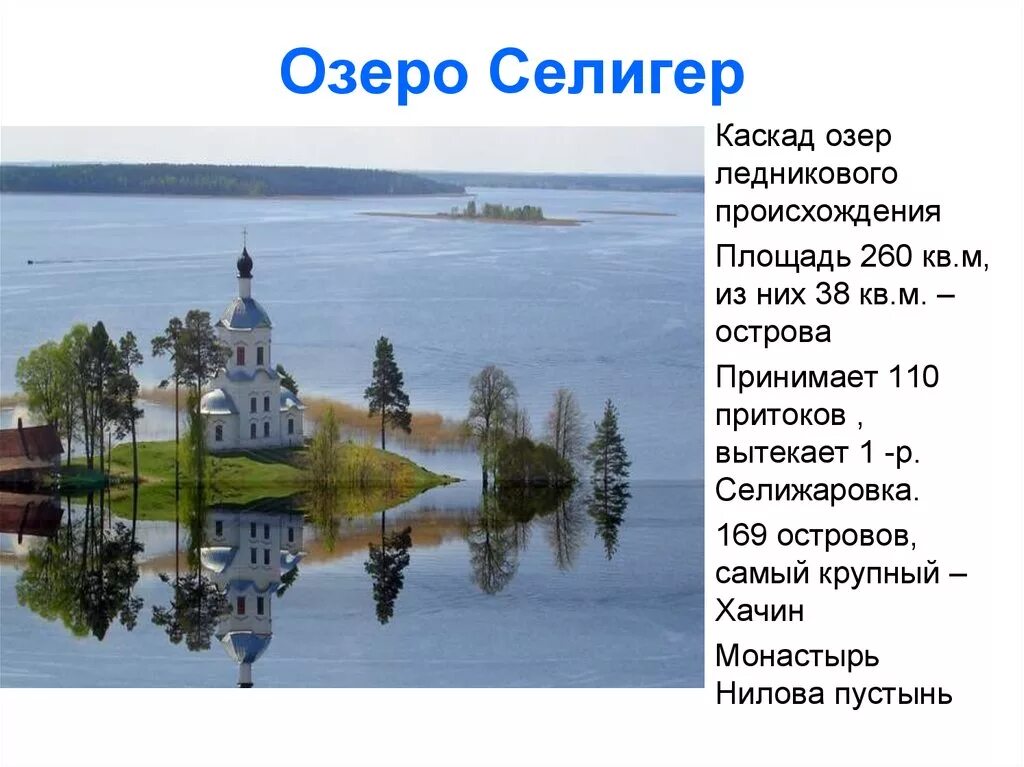 Озеро Селигер

Каскад озер ледникового происхождения

Площадь 260 кв.м, из них 38 кв.м. – острова

Принимает 110 притоков , вытекает 1 -р. Селижаровка.

169 островов, самый крупный – Хачин

Монастырь Нилова пустынь